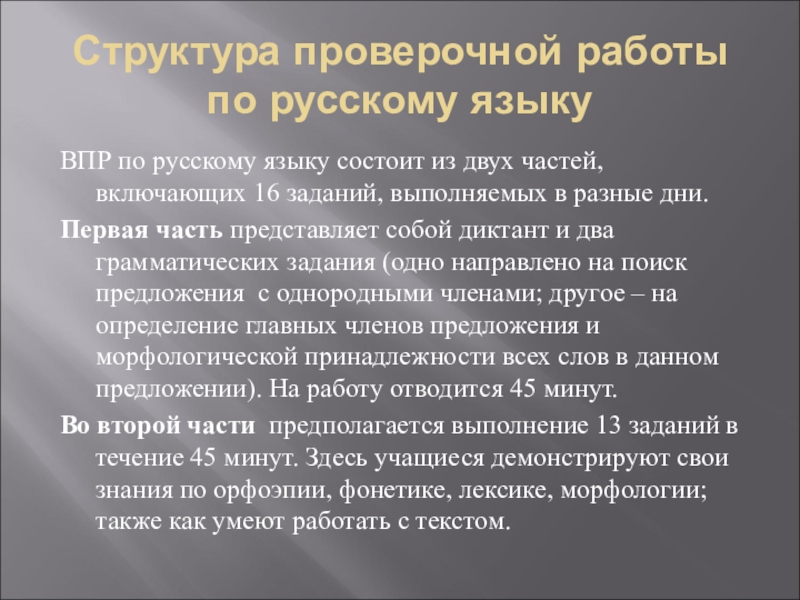 Структура проверочной работы по русскому языку

ВПР по русскому языку состоит из двух частей, включающих 16 заданий, выполняемых в разные дни.

Первая часть представляет собой диктант и два грамматических задания (одно направлено на поиск предложения с однородными членами; другое – на определение главных членов предложения и морфологической принадлежности всех слов в данном предложении). На работу отводится 45 минут.

Во второй части предполагается выполнение 13 заданий в течение 45 минут. Здесь учащиеся демонстрируют свои знания по орфоэпии, фонетике, лексике, морфологии; также как умеют работать с текстом.